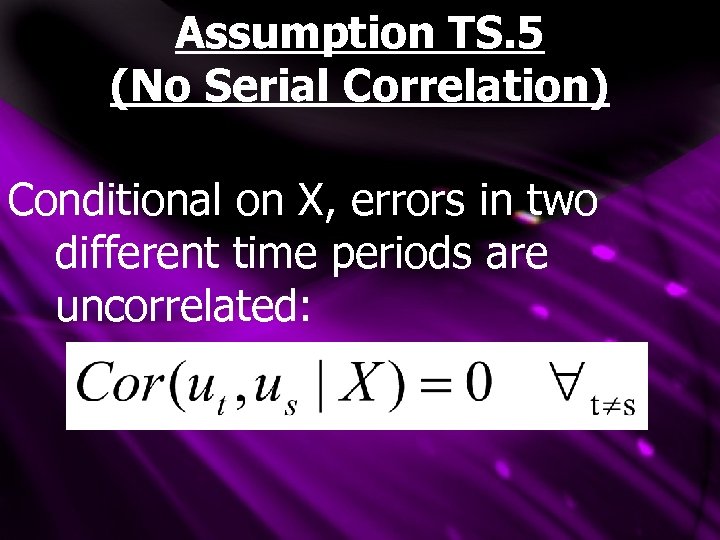 Assumption TS.5
(No Serial Correlation)

Conditional on X, errors in two different time periods are uncorrelated:

$Cor(u_t, u_s \mid X) = 0 \quad \forall_{t \neq s}$